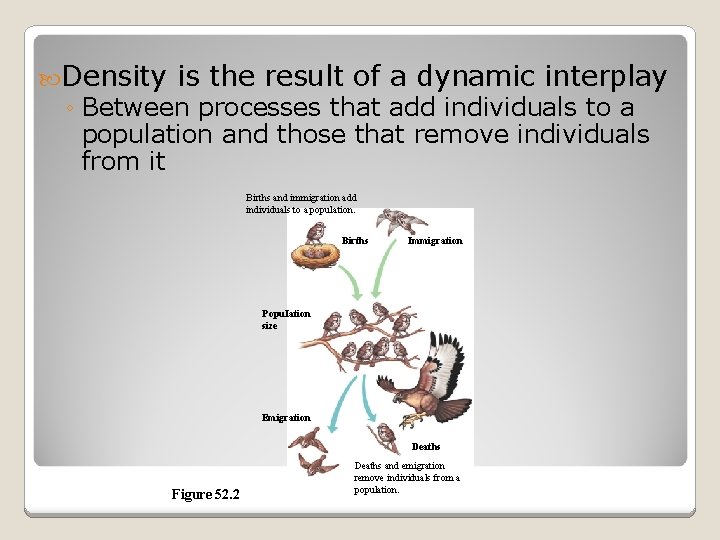 Density is the result of a dynamic interplay

◦ Between processes that add individuals to a population and those that remove individuals from it

Births and immigration add individuals to a population.

Births

Immigration

Population size

Emigration

Deaths

Deaths and emigration remove individuals from a population.

Figure 52.2